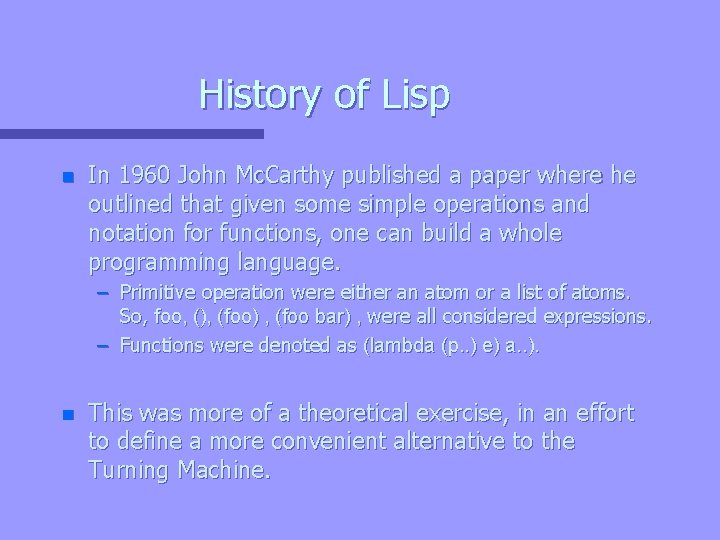 History of Lisp

- In 1960 John McCarthy published a paper where he outlined that given some simple operations and notation for functions, one can build a whole programming language.
  – Primitive operation were either an atom or a list of atoms. So, foo, (), (foo) , (foo bar) , were all considered expressions.
  – Functions were denoted as (lambda (p..) e) a..).

- This was more of a theoretical exercise, in an effort to define a more convenient alternative to the Turning Machine.